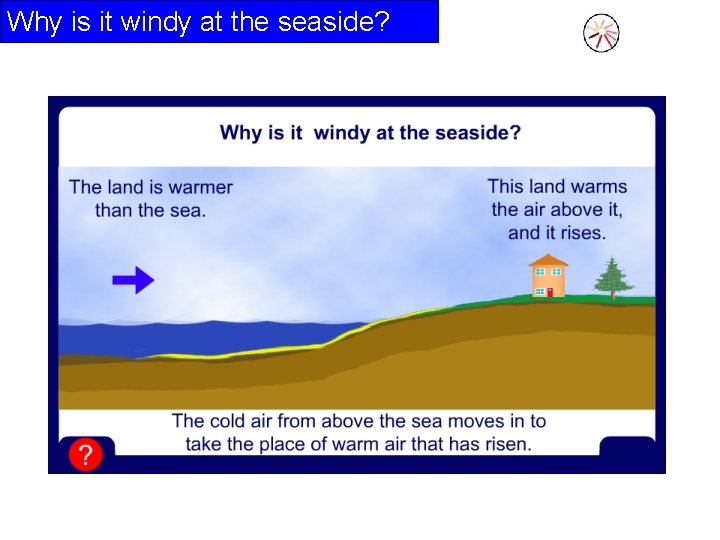 Why is it windy at the seaside?

Why is it windy at the seaside?

The land is warmer than the sea.

This land warms the air above it, and it rises.

The cold air from above the sea moves in to take the place of warm air that has risen.

?